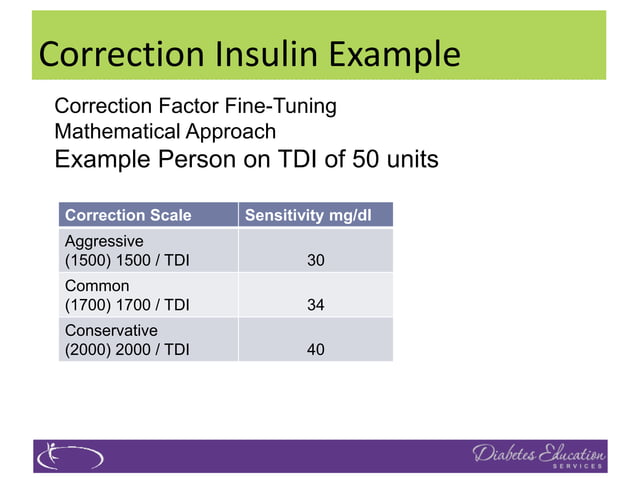 Correction Insulin Example

Correction Factor Fine-Tuning
Mathematical Approach
Example Person on TDI of 50 units

| Correction Scale | Sensitivity mg/dl |
|---|---|
| Aggressive (1500) 1500 / TDI | 30 |
| Common (1700) 1700 / TDI | 34 |
| Conservative (2000) 2000 / TDI | 40 |

Diabetes Education SERVICES